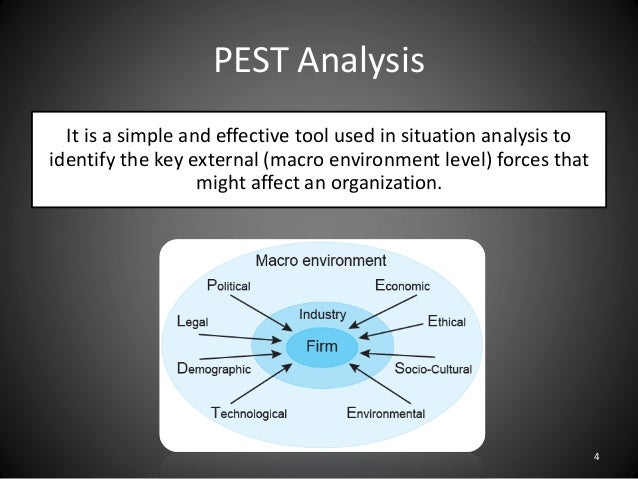 PEST Analysis

It is a simple and effective tool used in situation analysis to identify the key external (macro environment level) forces that might affect an organization.

Macro environment
Political
Economic
Industry
Legal
Ethical
Firm
Demographic
Socio-Cultural
Technological
Environmental

4